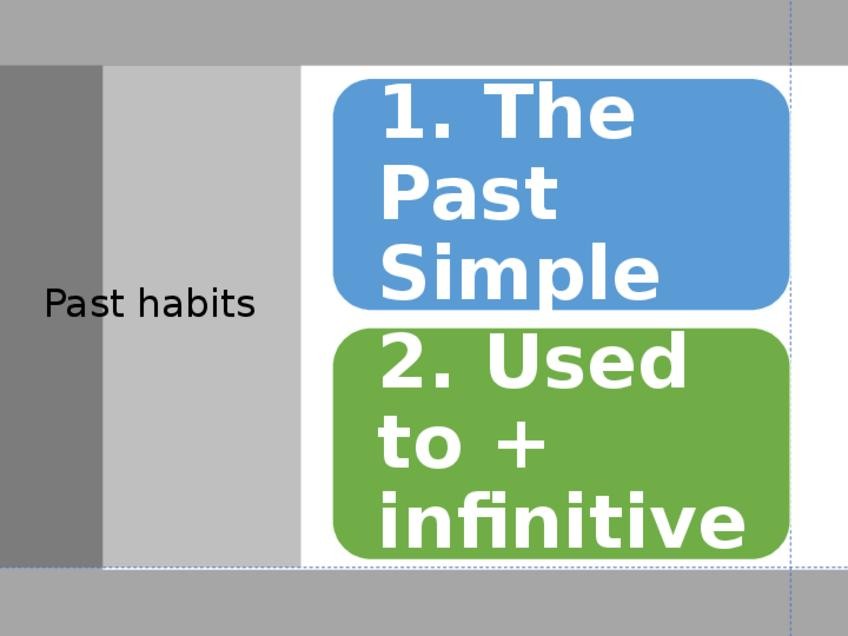 Past habits

1. The Past Simple

2. Used to + infinitive